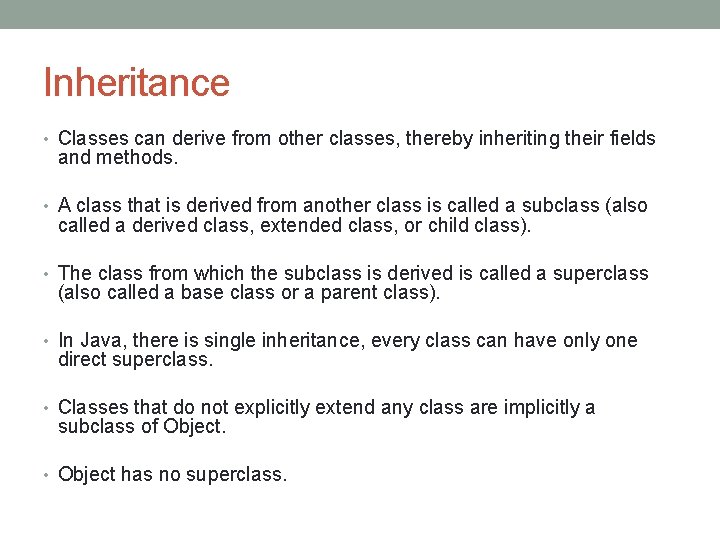 Inheritance

• Classes can derive from other classes, thereby inheriting their fields and methods.

• A class that is derived from another class is called a subclass (also called a derived class, extended class, or child class).

• The class from which the subclass is derived is called a superclass (also called a base class or a parent class).

• In Java, there is single inheritance, every class can have only one direct superclass.

• Classes that do not explicitly extend any class are implicitly a subclass of Object.

• Object has no superclass.